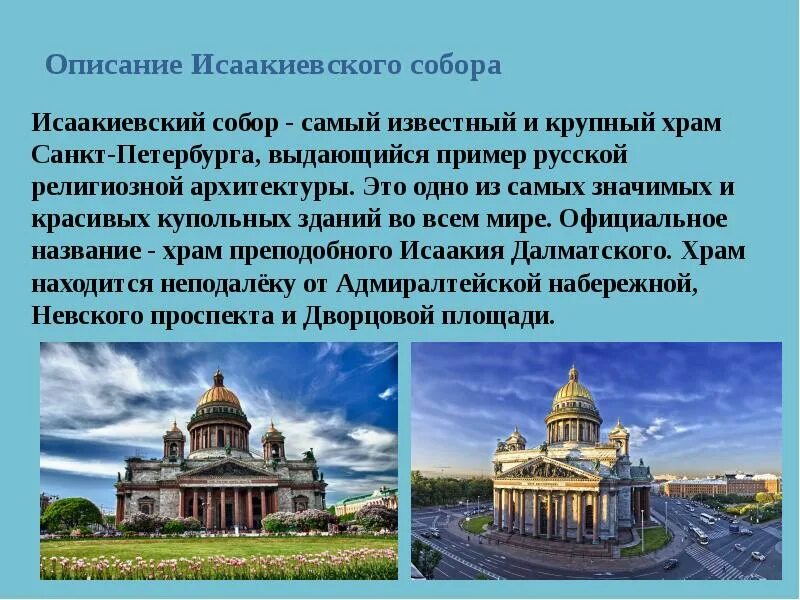 Описание Исаакиевского собора

Исаакиевский собор - самый известный и крупный храм Санкт-Петербурга, выдающийся пример русской религиозной архитектуры. Это одно из самых значимых и красивых купольных зданий во всем мире. Официальное название - храм преподобного Исаакия Далматского. Храм находится неподалёку от Адмиралтейской набережной, Невского проспекта и Дворцовой площади.